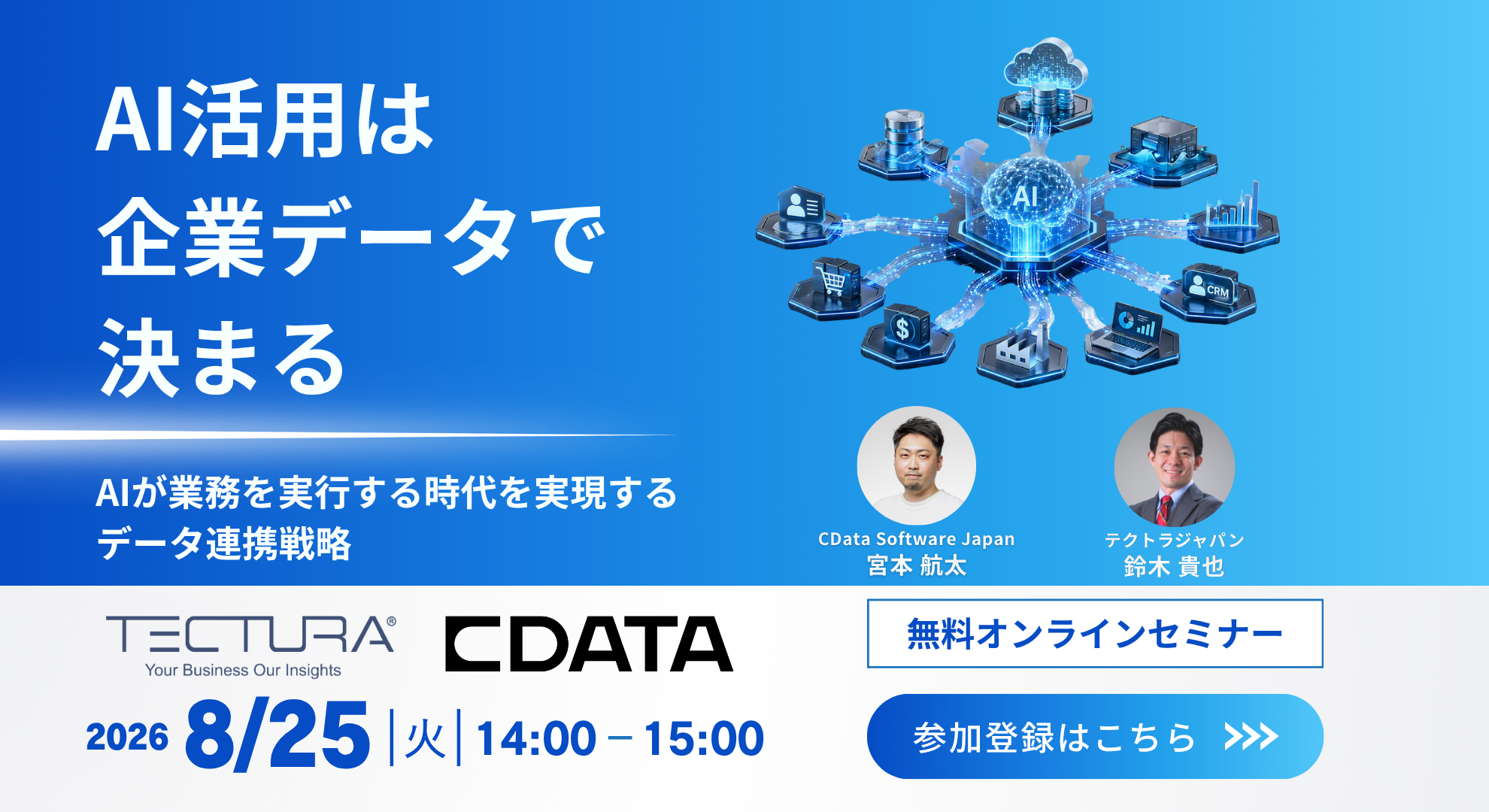 AI活用は
企業データで
決まる

AIが業務を実行する時代を実現する
データ連携戦略

AI

CRM

CData Software Japan
宮本 航太

テクトラジャパン
鈴木 貴也

TECTURA®
Your Business Our Insights

CDATA

無料オンラインセミナー

2026 8/25 | 火 | 14:00 – 15:00

参加登録はこちら >>>